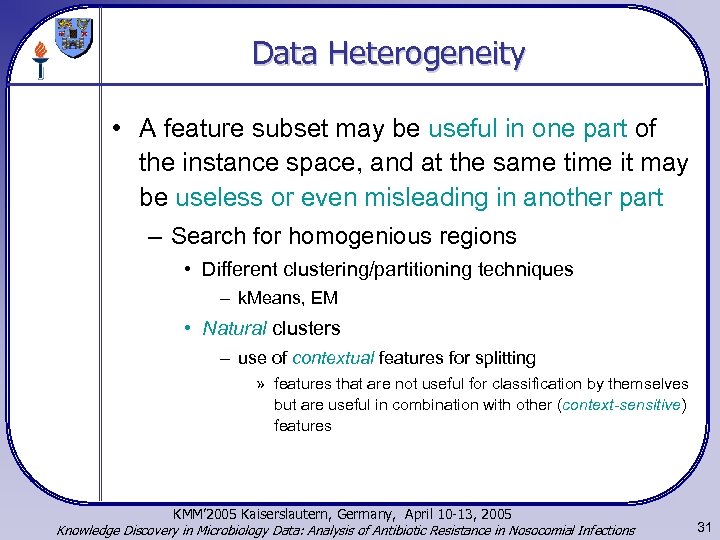 Data Heterogeneity

• A feature subset may be useful in one part of the instance space, and at the same time it may be useless or even misleading in another part

– Search for homogenious regions

• Different clustering/partitioning techniques

– kMeans, EM

• Natural clusters

– use of contextual features for splitting

» features that are not useful for classification by themselves but are useful in combination with other (context-sensitive) features

KMM'2005 Kaiserslautern, Germany, April 10-13, 2005
Knowledge Discovery in Microbiology Data: Analysis of Antibiotic Resistance in Nosocomial Infections

31